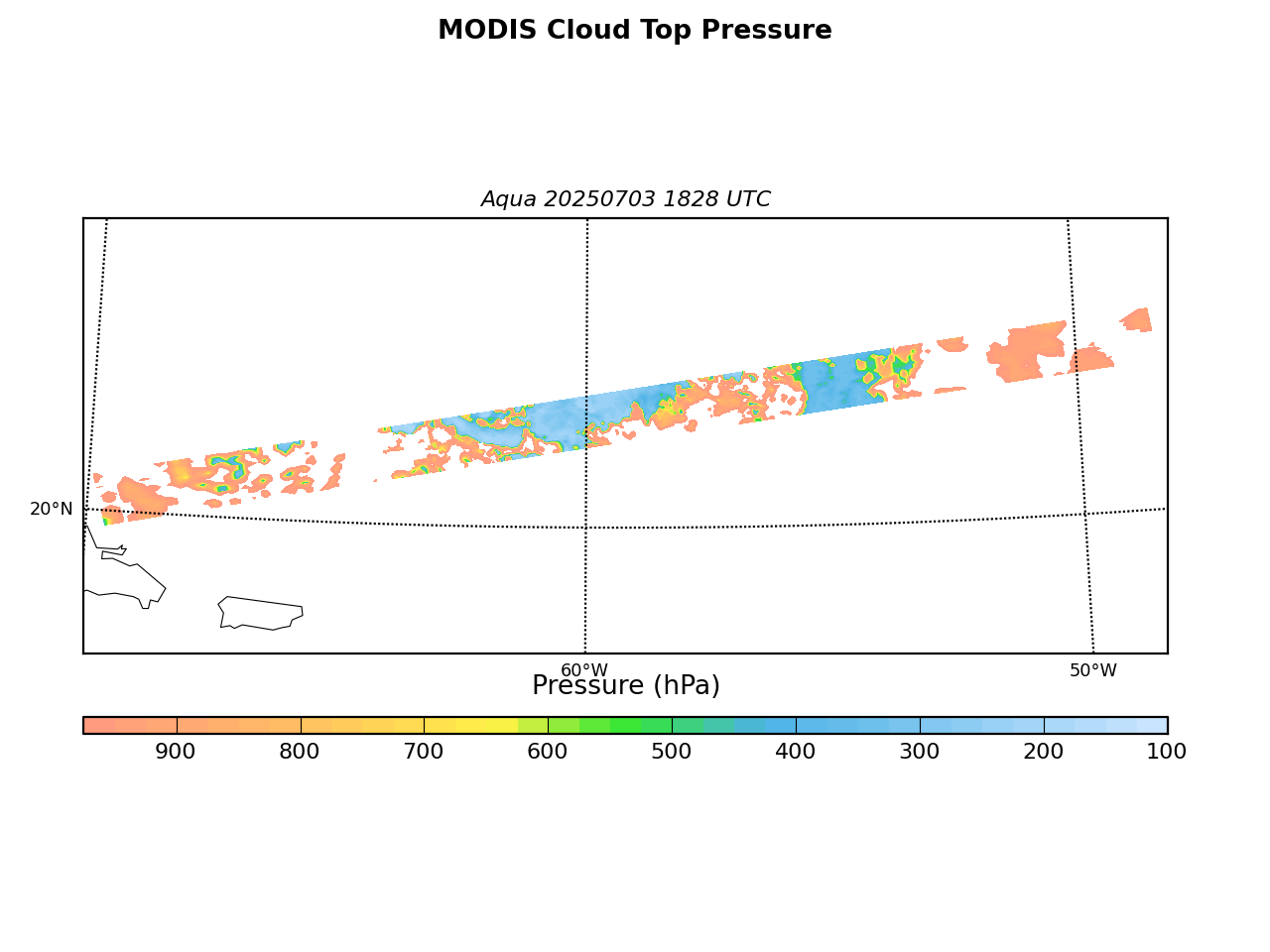 MODIS Cloud Top Pressure

Aqua 20250703 1828 UTC

20°N

60°W

50°W

Pressure (hPa)

900 800 700 600 500 400 300 200 100